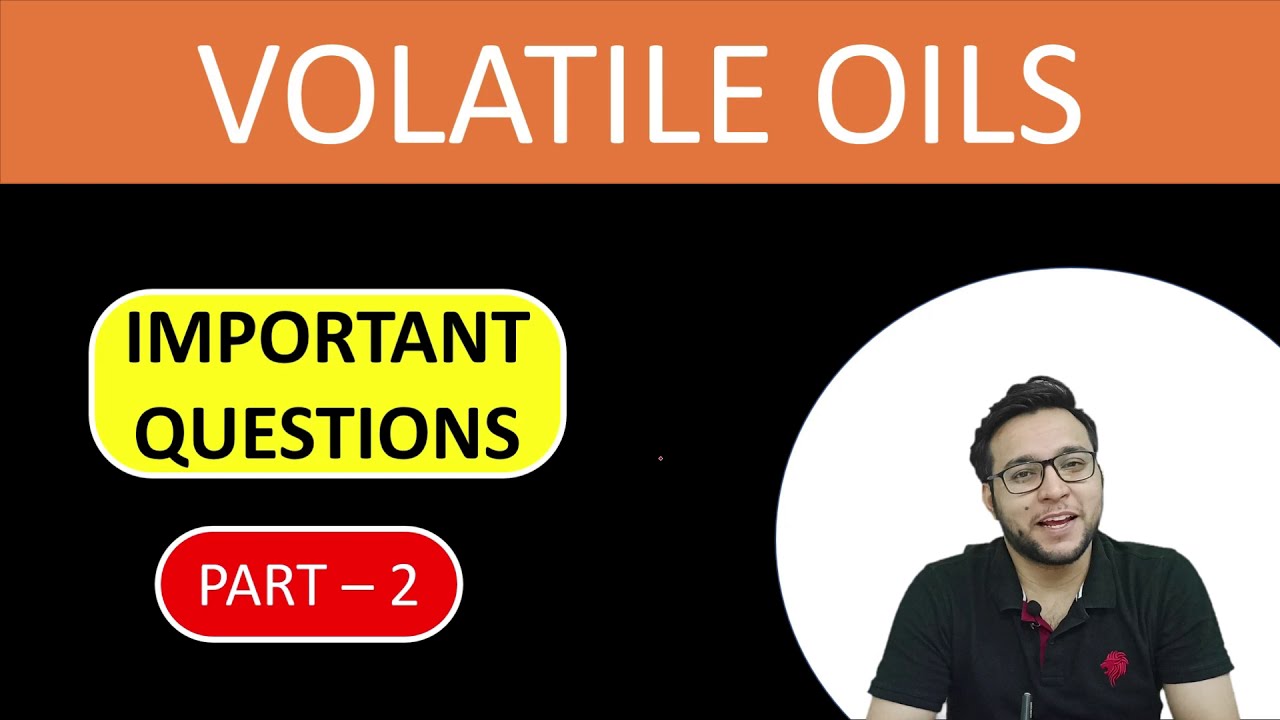 VOLATILE OILS

IMPORTANT QUESTIONS

PART – 2